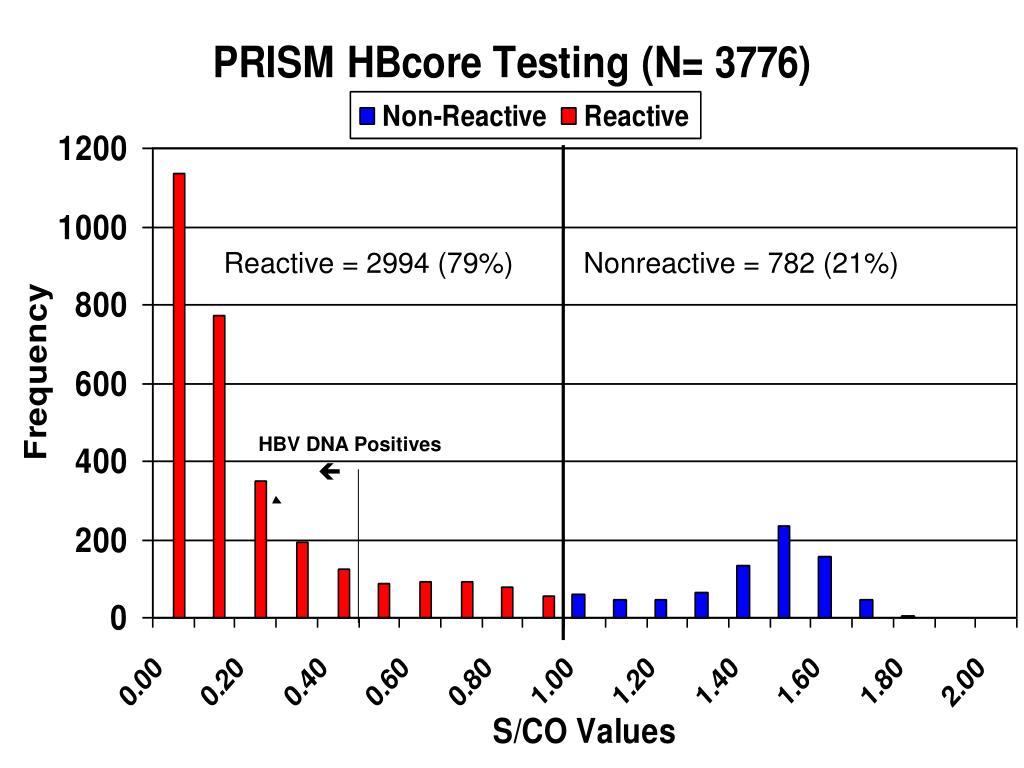 PRISM HBcore Testing (N= 3776)

Non-Reactive
Reactive

1200
1000
800
600
400
200
0

Frequency

Reactive = 2994 (79%)
Nonreactive = 782 (21%)

HBV DNA Positives

0.00
0.20
0.40
0.60
0.80
1.00
1.20
1.40
1.60
1.80
2.00

S/CO Values